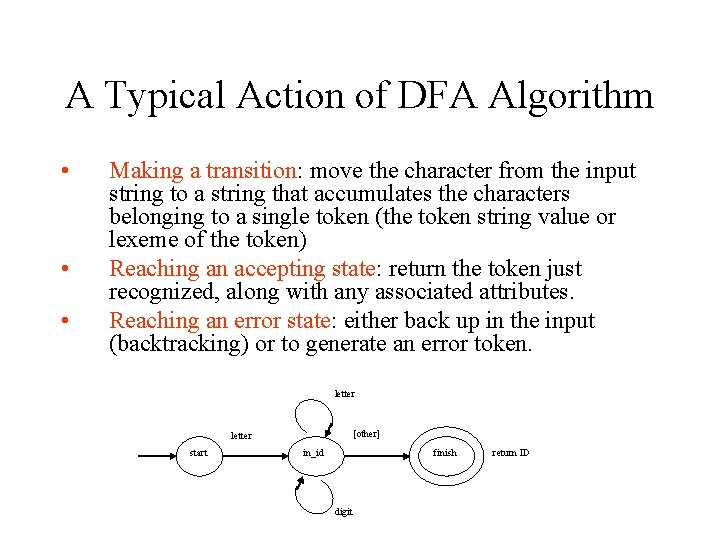 A Typical Action of DFA Algorithm

• Making a transition: move the character from the input string to a string that accumulates the characters belonging to a single token (the token string value or lexeme of the token)
• Reaching an accepting state: return the token just recognized, along with any associated attributes.
• Reaching an error state: either back up in the input (backtracking) or to generate an error token.

letter
letter
[other]
start
in_id
finish
return ID
digit